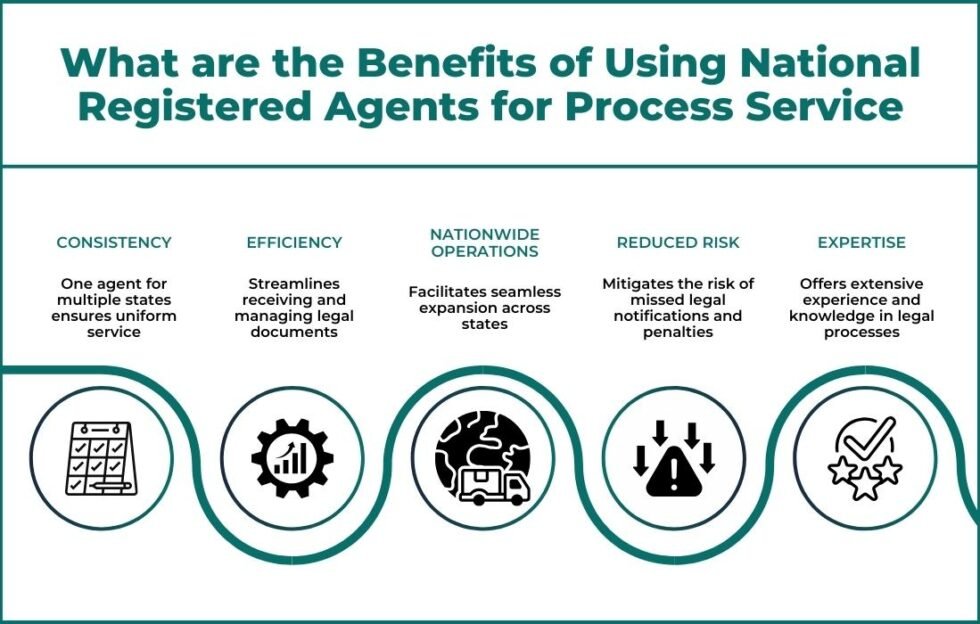 What are the Benefits of Using National Registered Agents for Process Service

CONSISTENCY

One agent for multiple states ensures uniform service

EFFICIENCY

Streamlines receiving and managing legal documents

NATIONWIDE OPERATIONS

Facilitates seamless expansion across states

REDUCED RISK

Mitigates the risk of missed legal notifications and penalties

EXPERTISE

Offers extensive experience and knowledge in legal processes